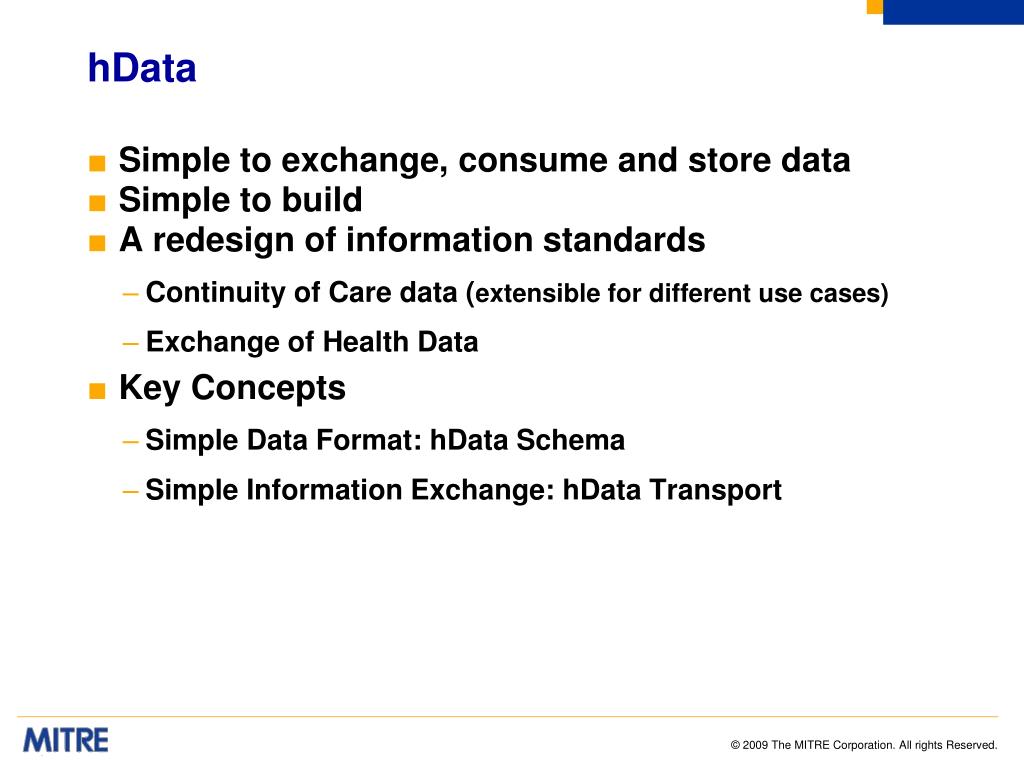 hData

■ Simple to exchange, consume and store data
■ Simple to build
■ A redesign of information standards
– Continuity of Care data (extensible for different use cases)
– Exchange of Health Data
■ Key Concepts
– Simple Data Format: hData Schema
– Simple Information Exchange: hData Transport

MITRE

© 2009 The MITRE Corporation. All rights Reserved.